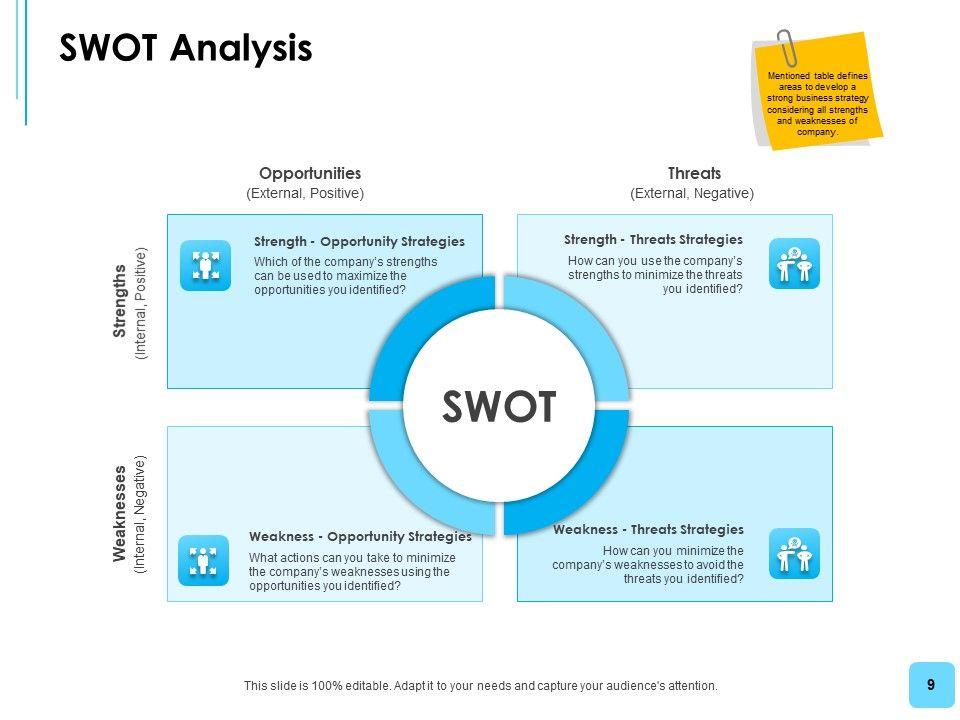 SWOT Analysis

Mentioned table defines areas to develop a strong business strategy considering all strengths and weaknesses of company.

Opportunities
(External, Positive)

Threats
(External, Negative)

Strengths
(Internal, Positive)

Strength - Opportunity Strategies
Which of the company's strengths can be used to maximize the opportunities you identified?

Strength - Threats Strategies
How can you use the company's strengths to minimize the threats you identified?

SWOT

Weaknesses
(Internal, Negative)

Weakness - Opportunity Strategies
What actions can you take to minimize the company's weaknesses using the opportunities you identified?

Weakness - Threats Strategies
How can you minimize the company's weaknesses to avoid the threats you identified?

This slide is 100% editable. Adapt it to your needs and capture your audience's attention.

9